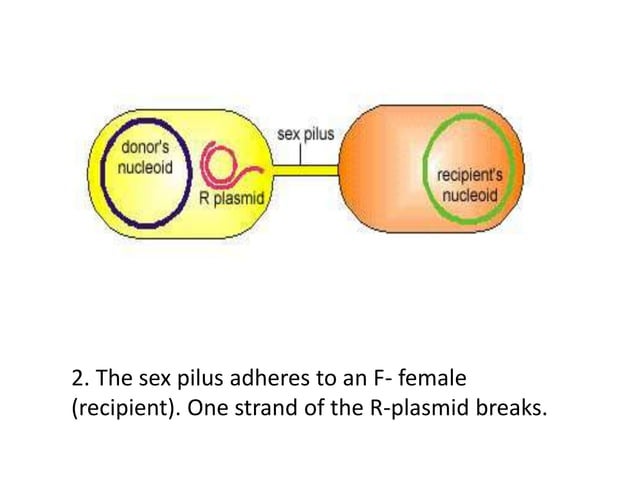 donor's nucleoid

R plasmid

sex pilus

recipient's nucleoid

2. The sex pilus adheres to an F- female (recipient). One strand of the R-plasmid breaks.